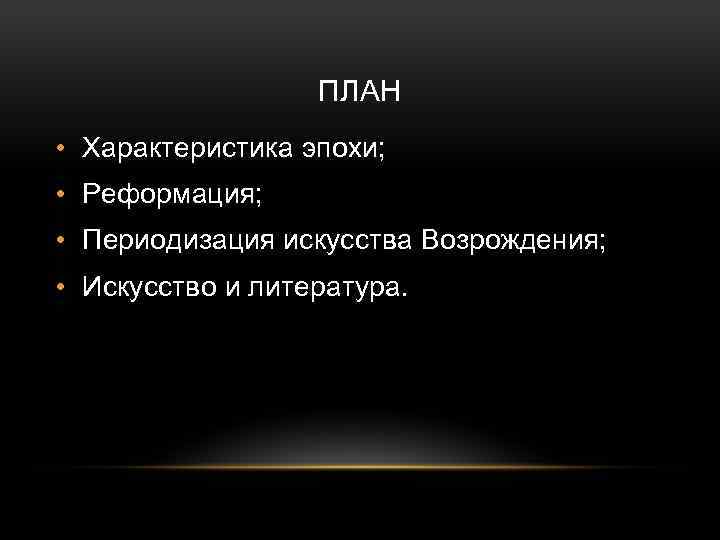 ПЛАН

• Характеристика эпохи;
• Реформация;
• Периодизация искусства Возрождения;
• Искусство и литература.